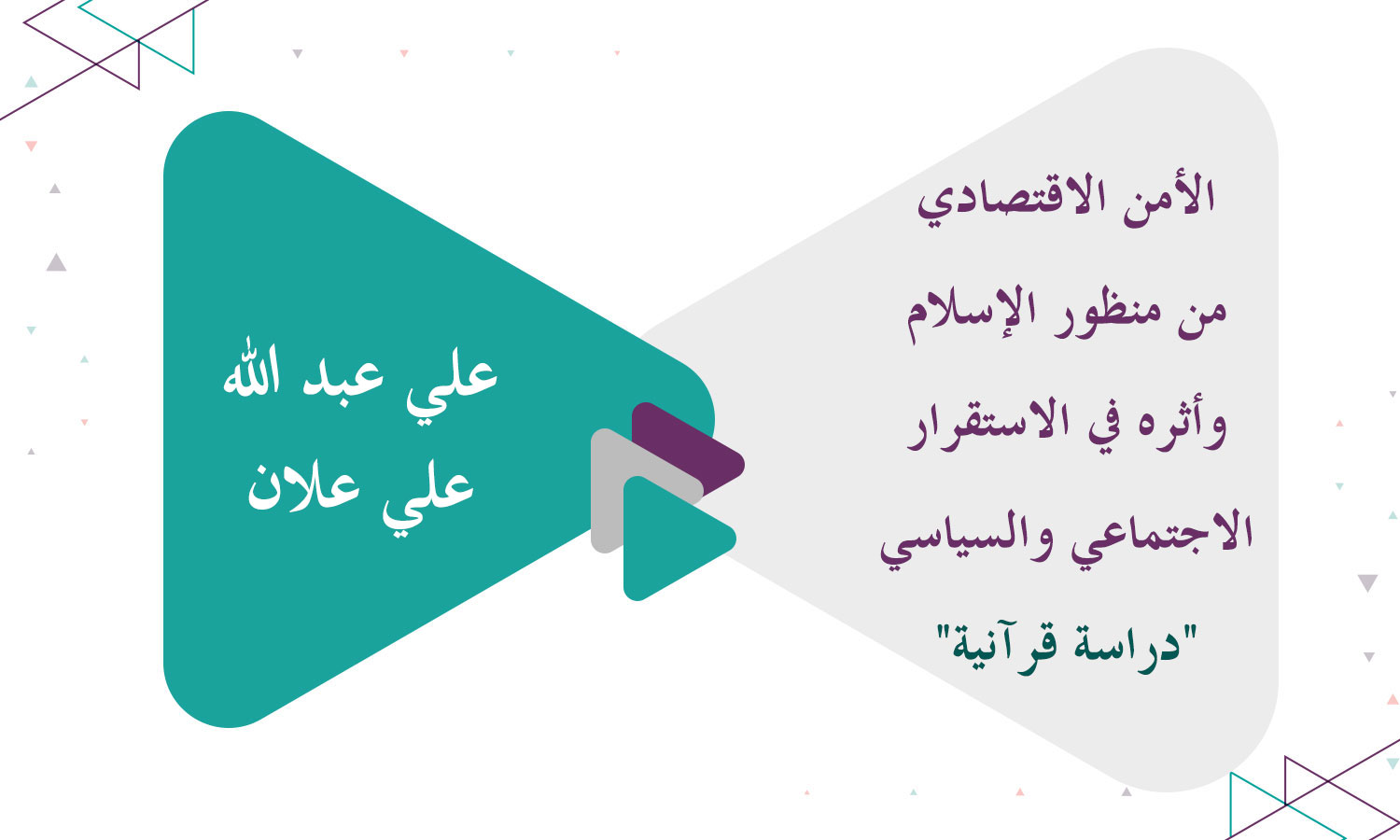 الأمن الاقتصادي
من منظور الإسلام
وأثره في الاستقرار
الاجتماعي والسياسي
"دراسة قرآنية"

علي عبد الله
علي علان